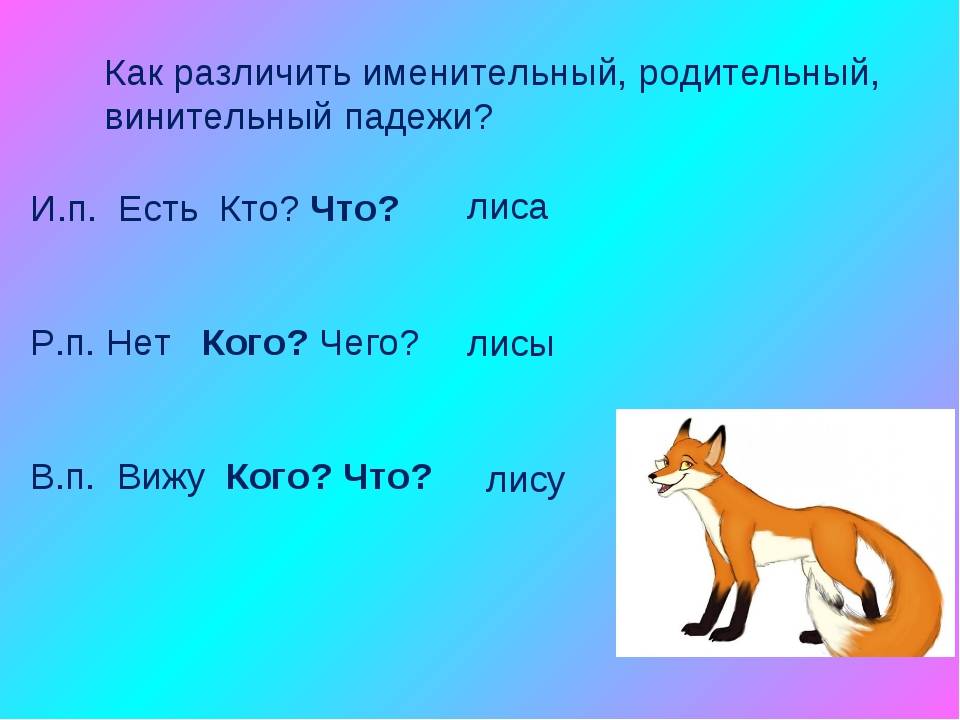 Как различить именительный, родительный, винительный падежи?

И.п. Есть Кто? Что? лиса

Р.п. Нет Кого? Чего? лисы

В.п. Вижу Кого? Что? лису